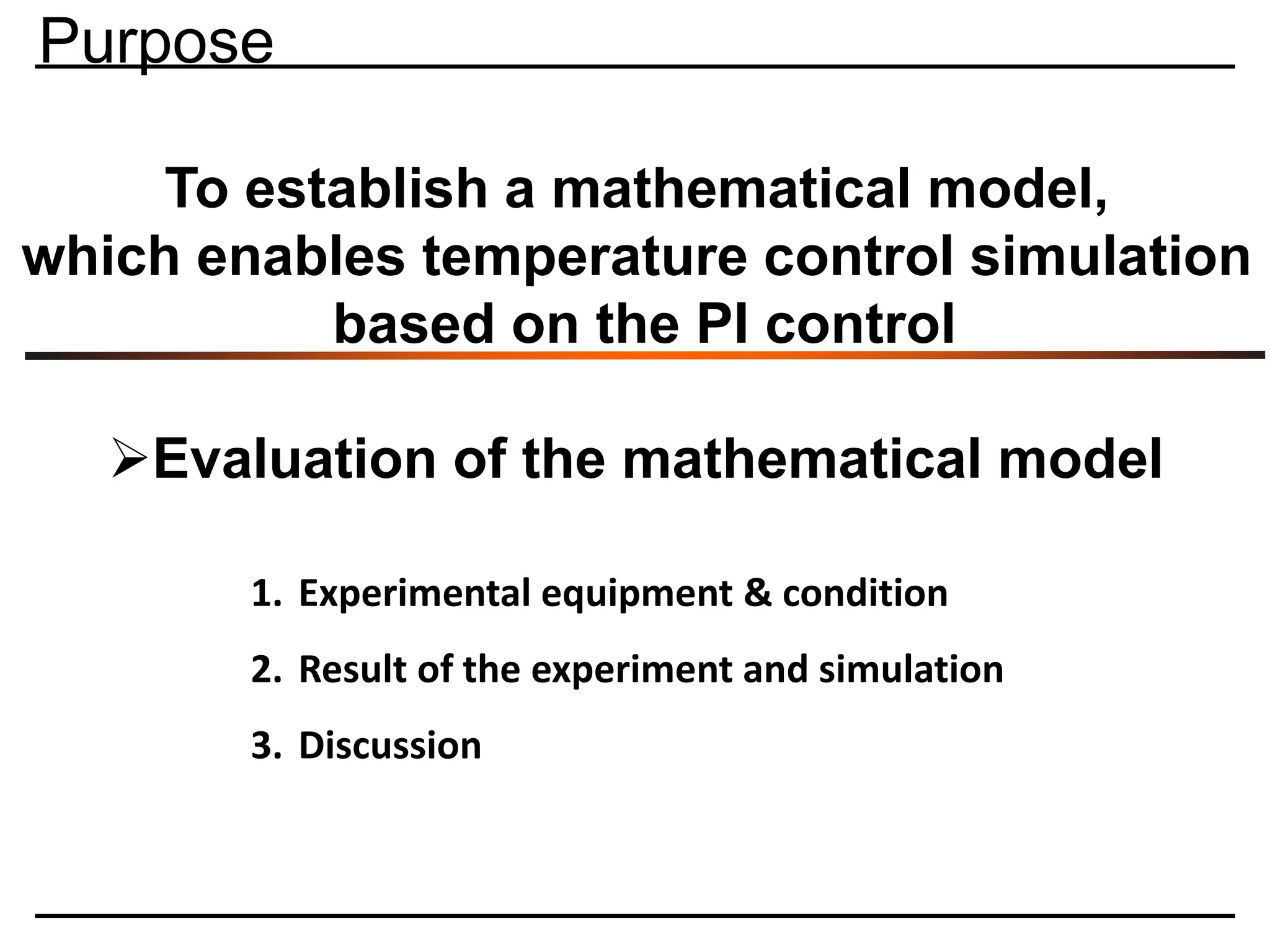 Purpose

To establish a mathematical model, which enables temperature control simulation based on the PI control

➢Evaluation of the mathematical model

1. Experimental equipment & condition

2. Result of the experiment and simulation

3. Discussion